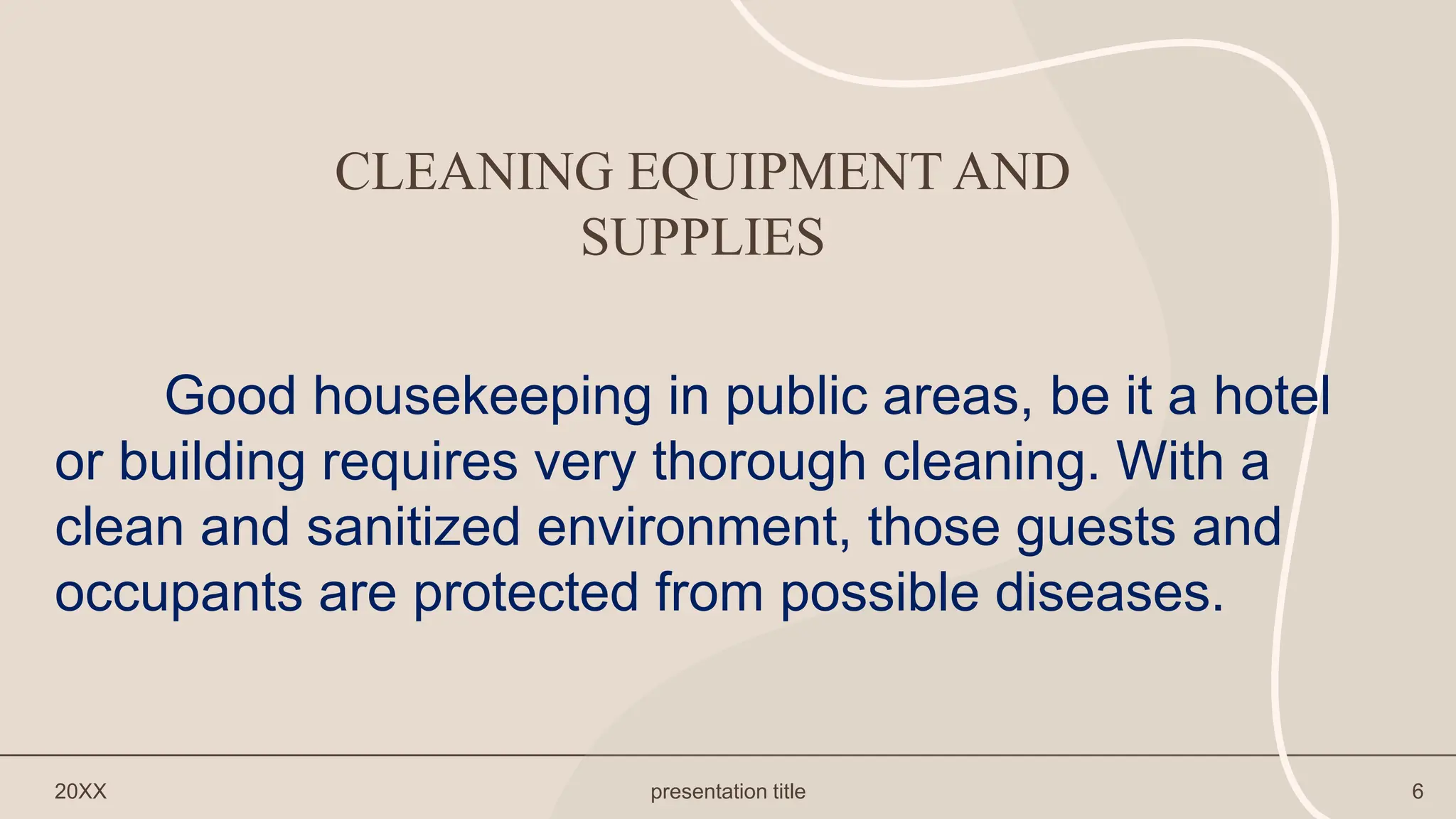 CLEANING EQUIPMENT AND SUPPLIES

Good housekeeping in public areas, be it a hotel or building requires very thorough cleaning. With a clean and sanitized environment, those guests and occupants are protected from possible diseases.

20XX

presentation title

6